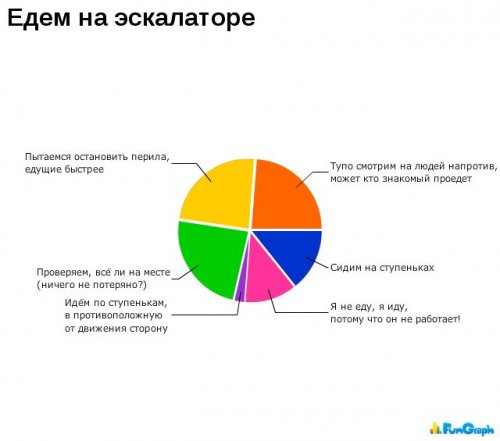 Едем на эскалаторе

Пытаемся остановить перила, едущие быстрее

Тупо смотрим на людей напротив, может кто знакомый проедет

Проверяем, всё ли на месте (ничего не потеряно?)

Сидим на ступеньках

Идём по ступенькам, в противоположную от движения сторону

Я не еду, я иду, потому что он не работает!

FunGraph